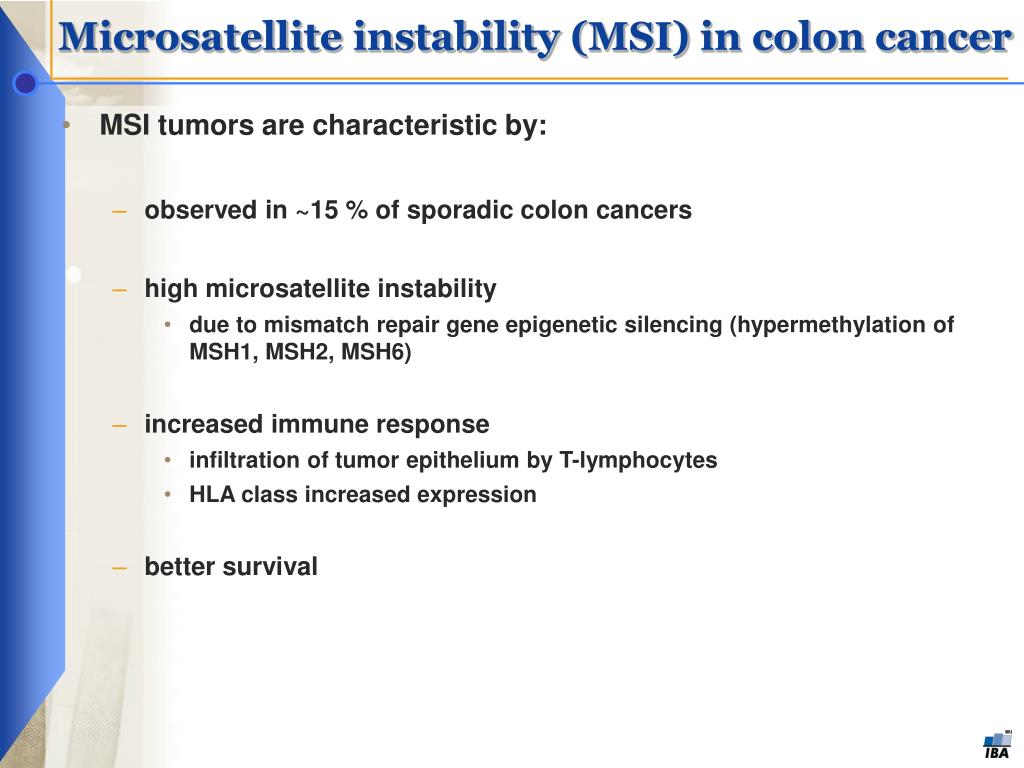 Microsatellite instability (MSI) in colon cancer

• MSI tumors are characteristic by:

– observed in ~15 % of sporadic colon cancers

– high microsatellite instability
• due to mismatch repair gene epigenetic silencing (hypermethylation of MSH1, MSH2, MSH6)

– increased immune response
• infiltration of tumor epithelium by T-lymphocytes
• HLA class increased expression

– better survival

IBA